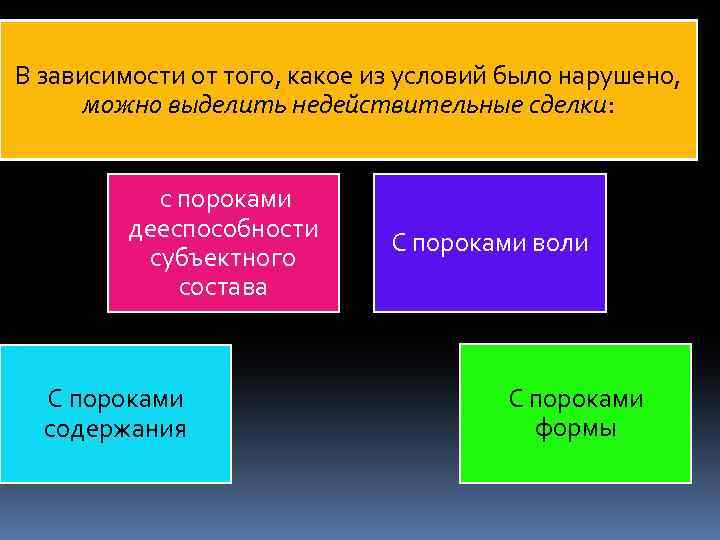 В зависимости от того, какое из условий было нарушено, можно выделить недействительные сделки:

с пороками дееспособности субъектного состава

С пороками воли

С пороками содержания

С пороками формы